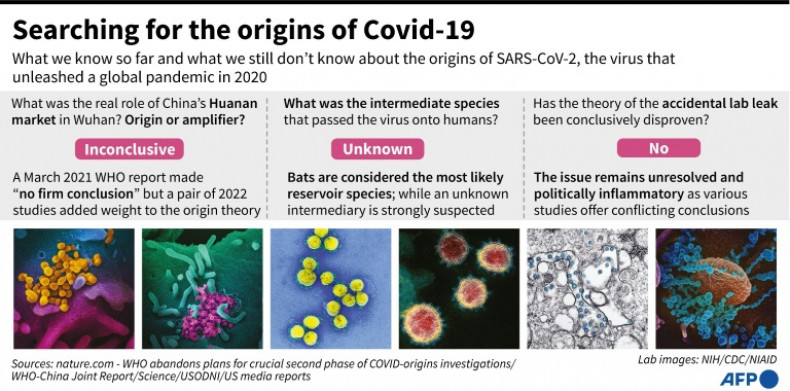 Searching for the origins of Covid-19

What we know so far and what we still don't know about the origins of SARS-CoV-2, the virus that unleashed a global pandemic in 2020

What was the real role of China's Huanan market in Wuhan? Origin or amplifier?

Inconclusive

A March 2021 WHO report made "no firm conclusion" but a pair of 2022 studies added weight to the origin theory

What was the intermediate species that passed the virus onto humans?

Unknown

Bats are considered the most likely reservoir species; while an unknown intermediary is strongly suspected

Has the theory of the accidental lab leak been conclusively disproven?

No

The issue remains unresolved and politically inflammatory as various studies offer conflicting conclusions

Sources: nature.com - WHO abandons plans for crucial second phase of COVID-origins investigations/ WHO-China Joint Report/Science/USODNI/US media reports

Lab images: NIH/CDC/NIAID

AFP